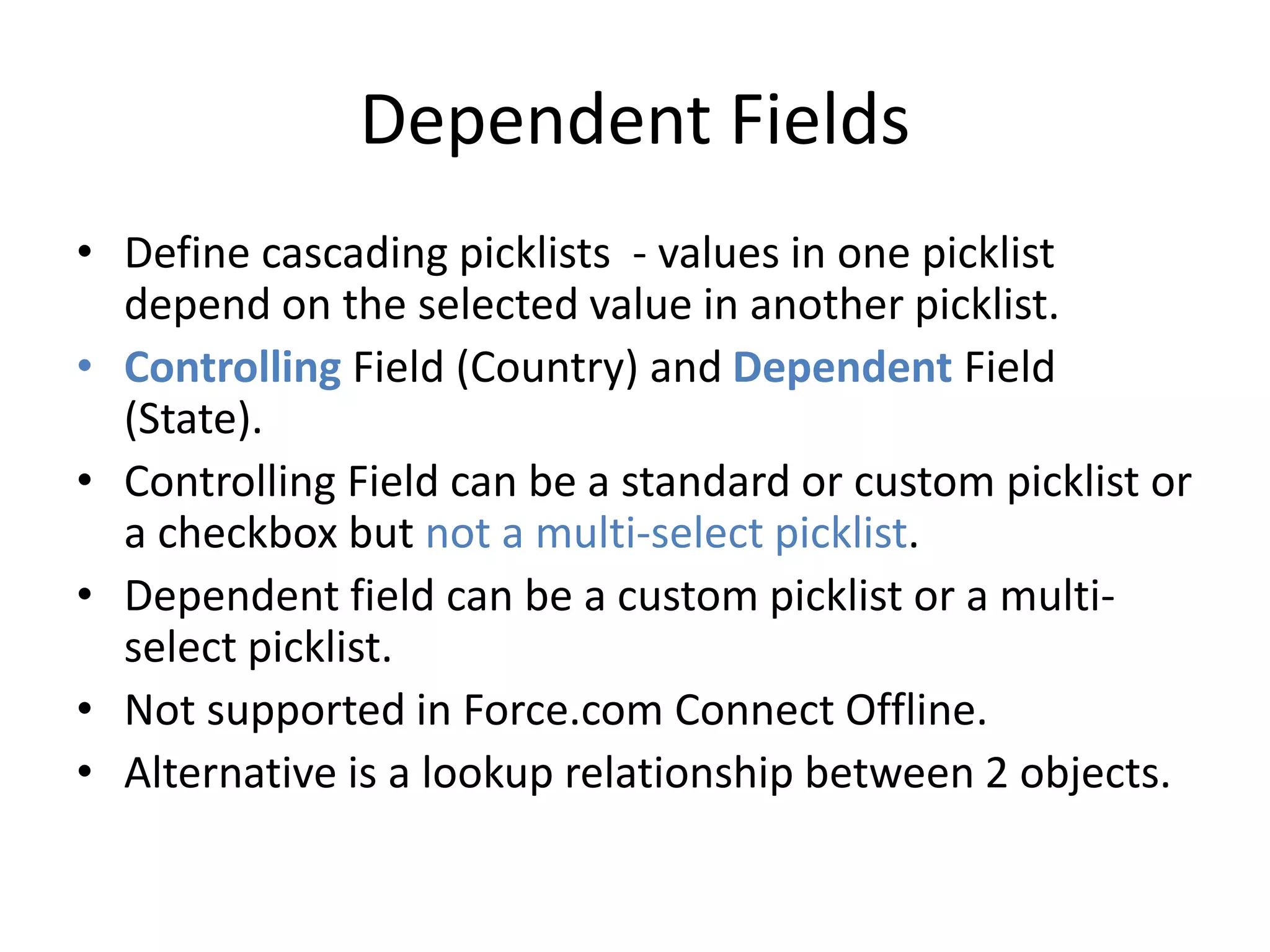 Dependent Fields

• Define cascading picklists - values in one picklist depend on the selected value in another picklist.
• Controlling Field (Country) and Dependent Field (State).
• Controlling Field can be a standard or custom picklist or a checkbox but not a multi-select picklist.
• Dependent field can be a custom picklist or a multi-select picklist.
• Not supported in Force.com Connect Offline.
• Alternative is a lookup relationship between 2 objects.